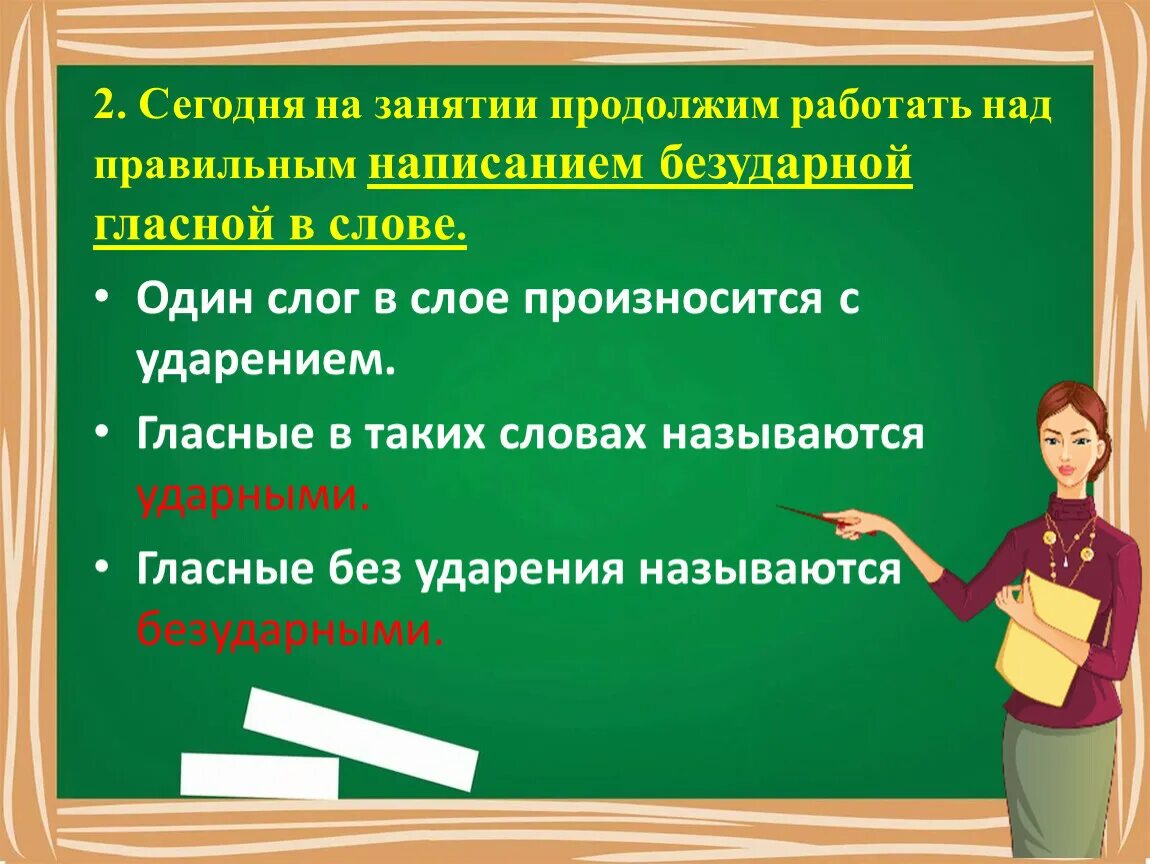 2. Сегодня на занятии продолжим работать над правильным написанием безударной гласной в слове.

• Один слог в слое произносится с ударением.

• Гласные в таких словах называются ударными.

• Гласные без ударения называются безударными.